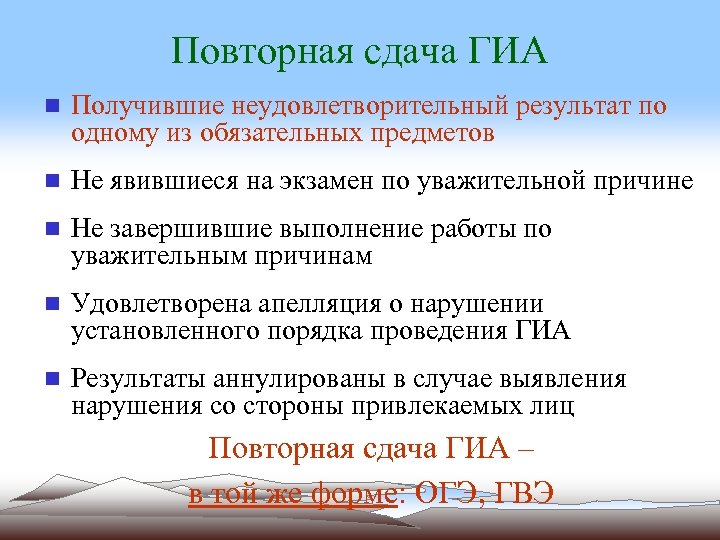 Повторная сдача ГИА

Получившие неудовлетворительный результат по одному из обязательных предметов

Не явившиеся на экзамен по уважительной причине

Не завершившие выполнение работы по уважительным причинам

Удовлетворена апелляция о нарушении установленного порядка проведения ГИА

Результаты аннулированы в случае выявления нарушения со стороны привлекаемых лиц

Повторная сдача ГИА –

в той же форме: ОГЭ, ГВЭ